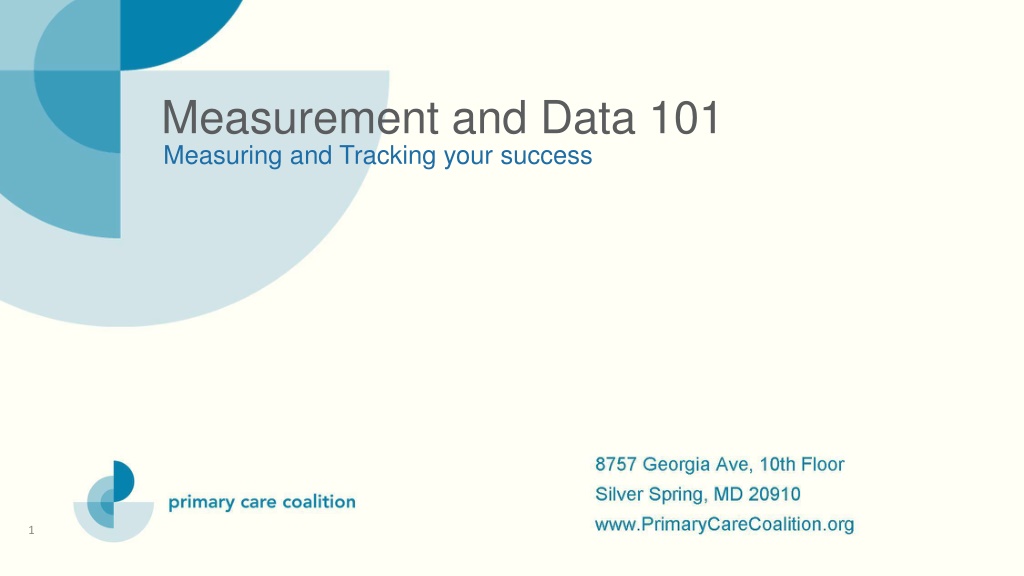 Measurement and Data 101
Measuring and Tracking your success

primary care coalition

8757 Georgia Ave, 10th Floor
Silver Spring, MD 20910
www.PrimaryCareCoalition.org

1